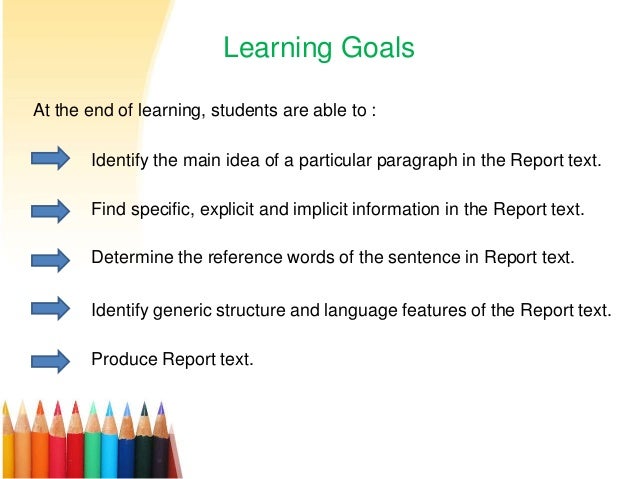 Learning Goals

At the end of learning, students are able to :

Identify the main idea of a particular paragraph in the Report text.

Find specific, explicit and implicit information in the Report text.

Determine the reference words of the sentence in Report text.

Identify generic structure and language features of the Report text.

Produce Report text.